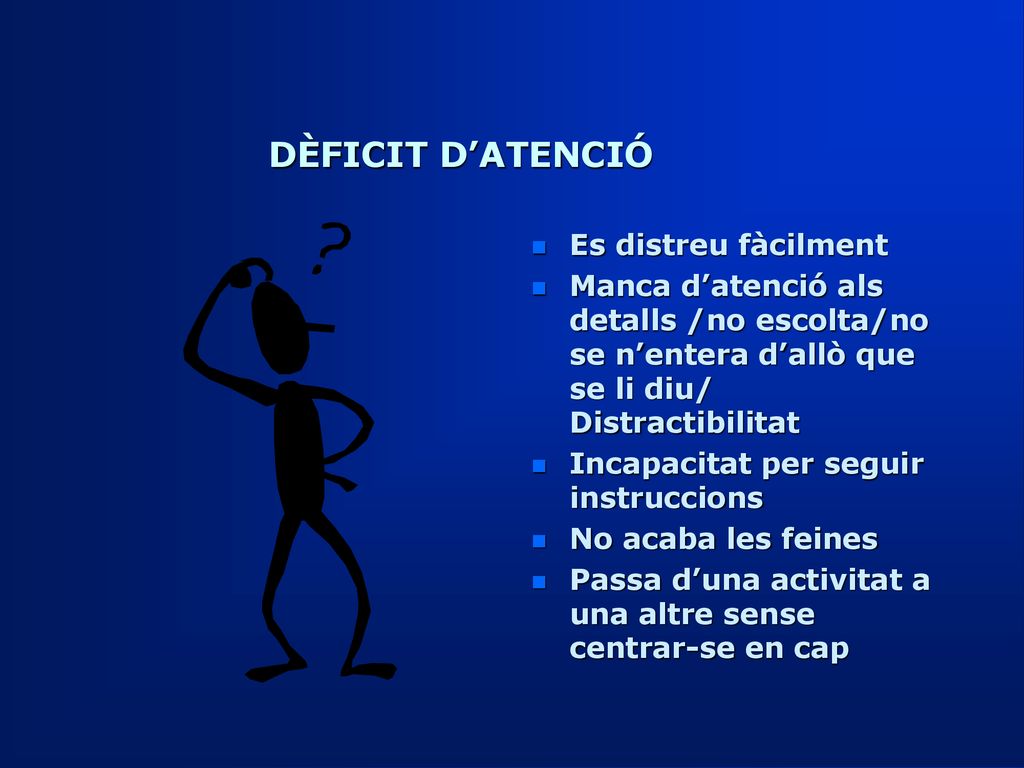 DÈFICIT D’ATENCIÓ

?

- Es distreu fàcilment
- Manca d’atenció als detalls /no escolta/no se n’entera d’allò que se li diu/ Distractibilitat
- Incapacitat per seguir instruccions
- No acaba les feines
- Passa d’una activitat a una altre sense centrar-se en cap